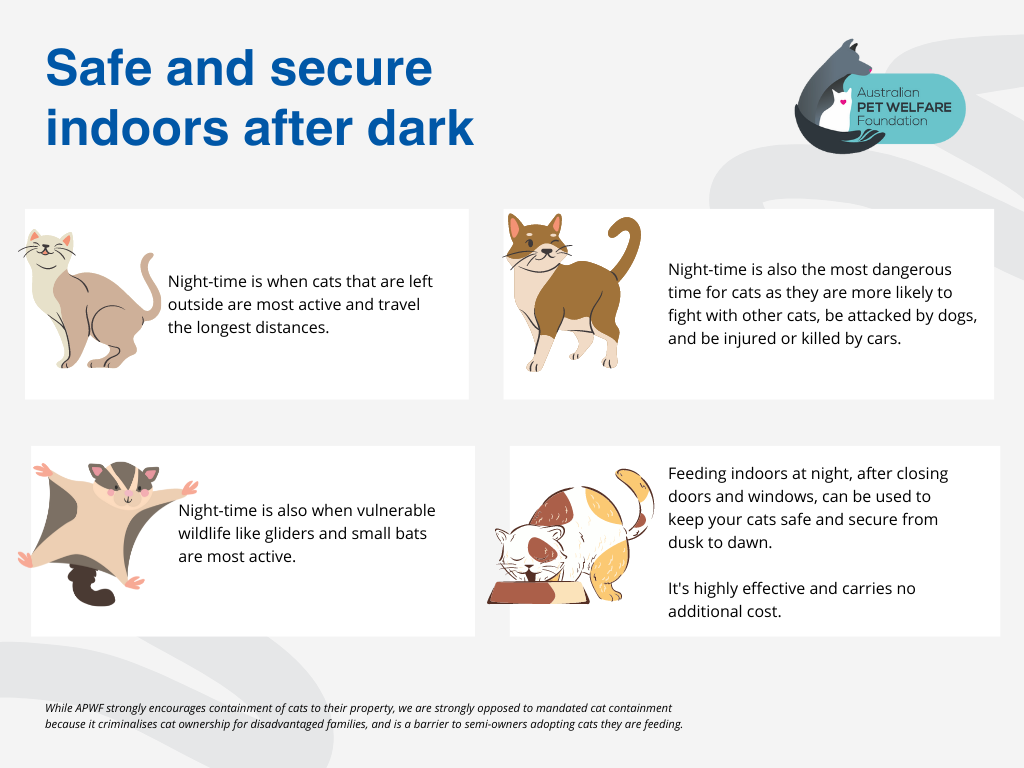 Safe and secure indoors after dark

Australian PET WELFARE Foundation

Night-time is when cats that are left outside are most active and travel the longest distances.

Night-time is also the most dangerous time for cats as they are more likely to fight with other cats, be attacked by dogs, and be injured or killed by cars.

Night-time is also when vulnerable wildlife like gliders and small bats are most active.

Feeding indoors at night, after closing doors and windows, can be used to keep your cats safe and secure from dusk to dawn.

It's highly effective and carries no additional cost.

While APWF strongly encourages containment of cats to their property, we are strongly opposed to mandated cat containment because it criminalises cat ownership for disadvantaged families, and is a barrier to semi-owners adopting cats they are feeding.